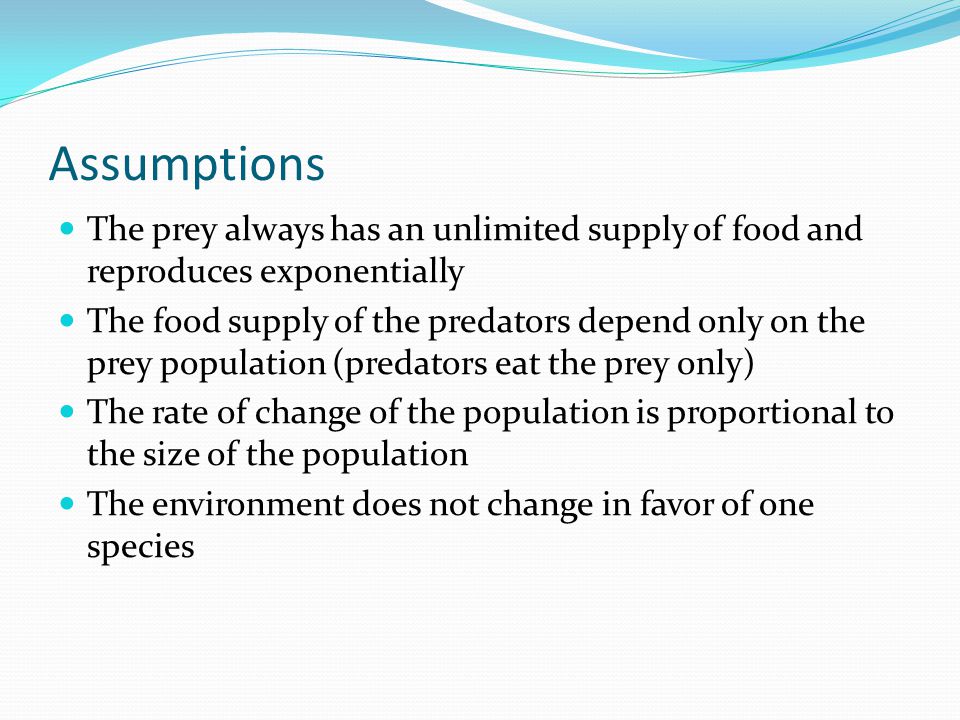 Assumptions

- The prey always has an unlimited supply of food and reproduces exponentially
- The food supply of the predators depend only on the prey population (predators eat the prey only)
- The rate of change of the population is proportional to the size of the population
- The environment does not change in favor of one species